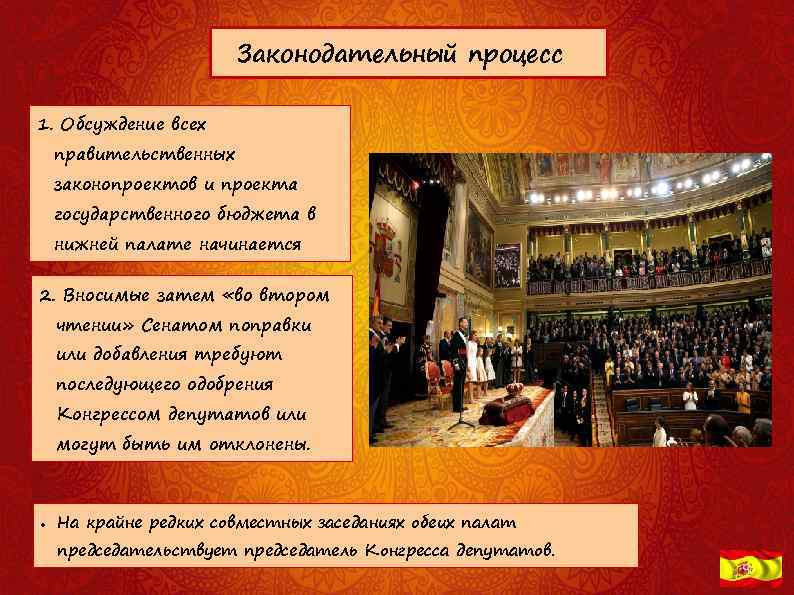 Законодательный процесс

1. Обсуждение всех правительственных законопроектов и проекта государственного бюджета в нижней палате начинается

2. Вносимые затем «во втором чтении» Сенатом поправки или добавления требуют последующего одобрения Конгрессом депутатов или могут быть им отклонены.

• На крайне редких совместных заседаниях обеих палат председательствует председатель Конгресса депутатов.